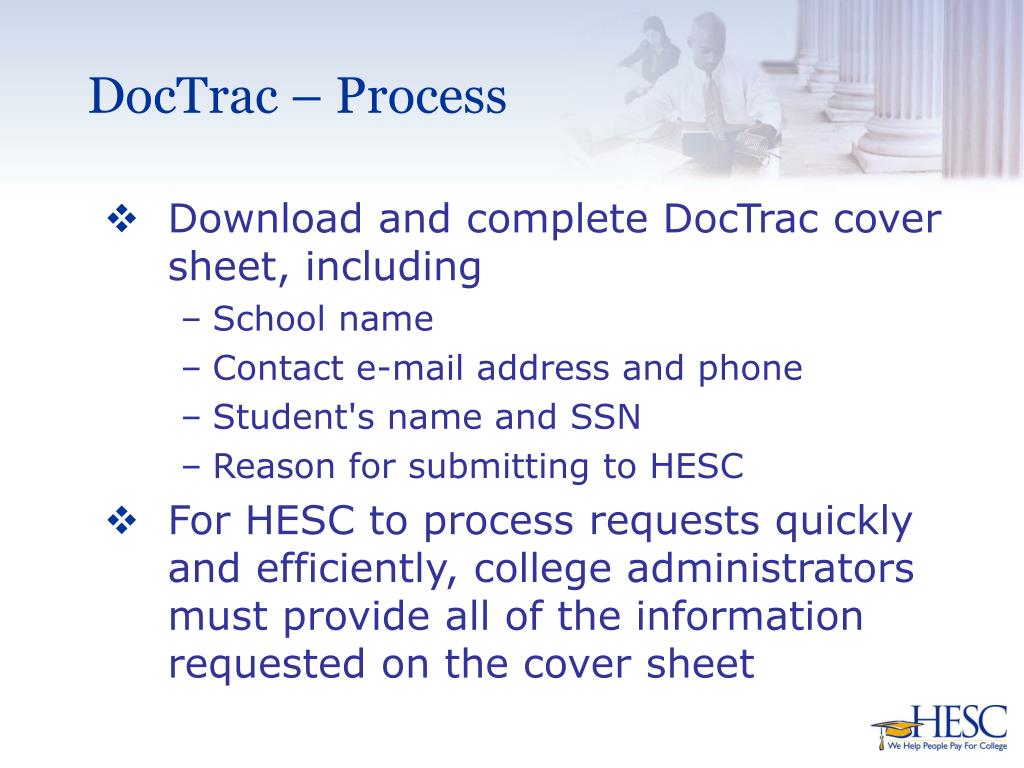 DocTrac – Process

❖ Download and complete DocTrac cover sheet, including
– School name
– Contact e-mail address and phone
– Student's name and SSN
– Reason for submitting to HESC

❖ For HESC to process requests quickly and efficiently, college administrators must provide all of the information requested on the cover sheet

HESC
We Help People Pay For College